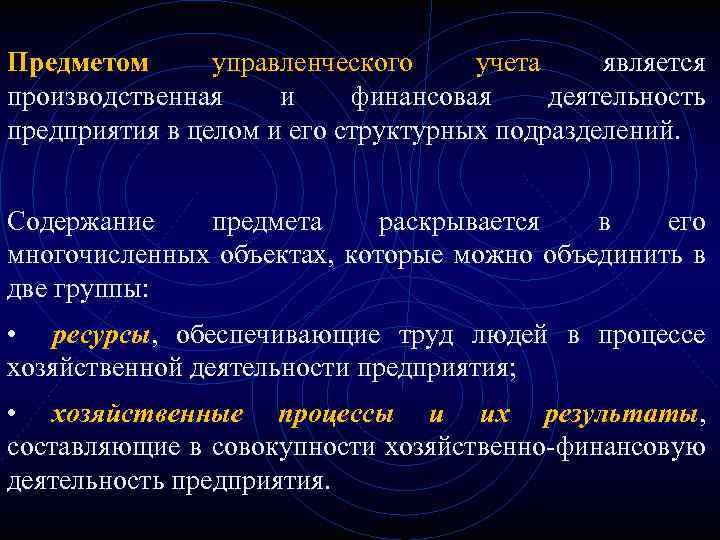 Предметом управленческого учета является производственная и финансовая деятельность предприятия в целом и его структурных подразделений.

Содержание предмета раскрывается в его многочисленных объектах, которые можно объединить в две группы:

• ресурсы, обеспечивающие труд людей в процессе хозяйственной деятельности предприятия;

• хозяйственные процессы и их результаты, составляющие в совокупности хозяйственно-финансовую деятельность предприятия.